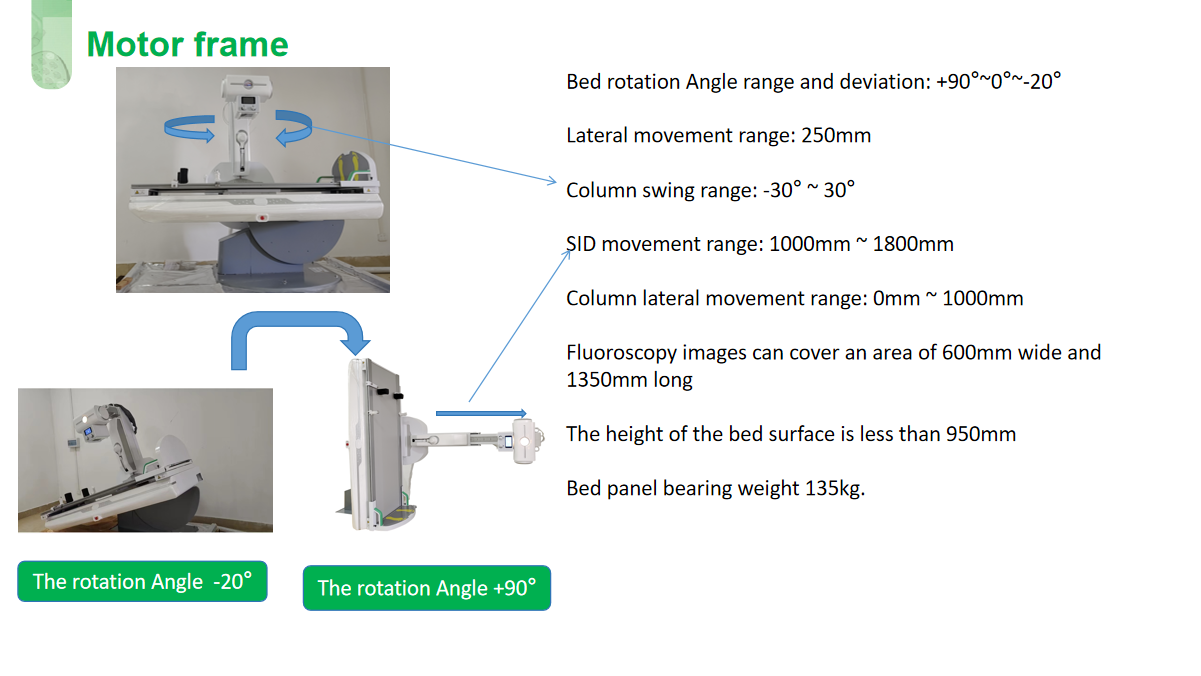 Motor frame

Bed rotation Angle range and deviation: +90°~0°~-20°

Lateral movement range: 250mm

Column swing range: -30° ~ 30°

SID movement range: 1000mm ~ 1800mm

Column lateral movement range: 0mm ~ 1000mm

Fluoroscopy images can cover an area of 600mm wide and 1350mm long

The height of the bed surface is less than 950mm

Bed panel bearing weight 135kg.

The rotation Angle -20°

The rotation Angle +90°